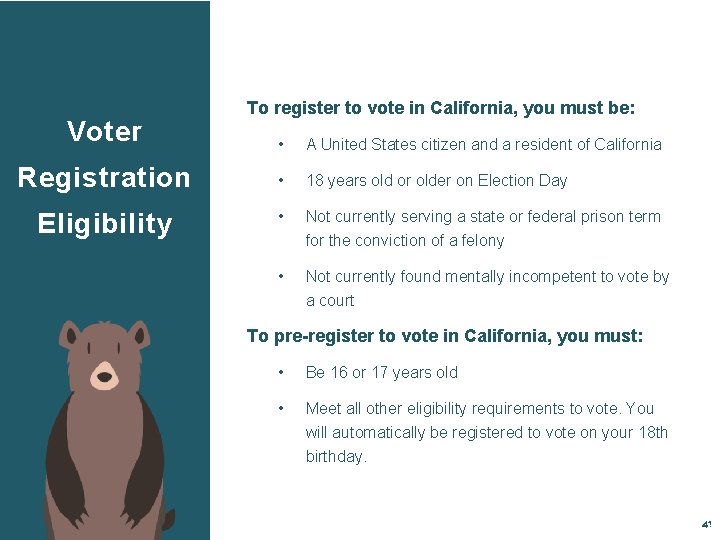 Voter Registration Eligibility

To register to vote in California, you must be:

• A United States citizen and a resident of California

• 18 years old or older on Election Day

• Not currently serving a state or federal prison term for the conviction of a felony

• Not currently found mentally incompetent to vote by a court

To pre-register to vote in California, you must:

• Be 16 or 17 years old

• Meet all other eligibility requirements to vote. You will automatically be registered to vote on your 18th birthday.

41